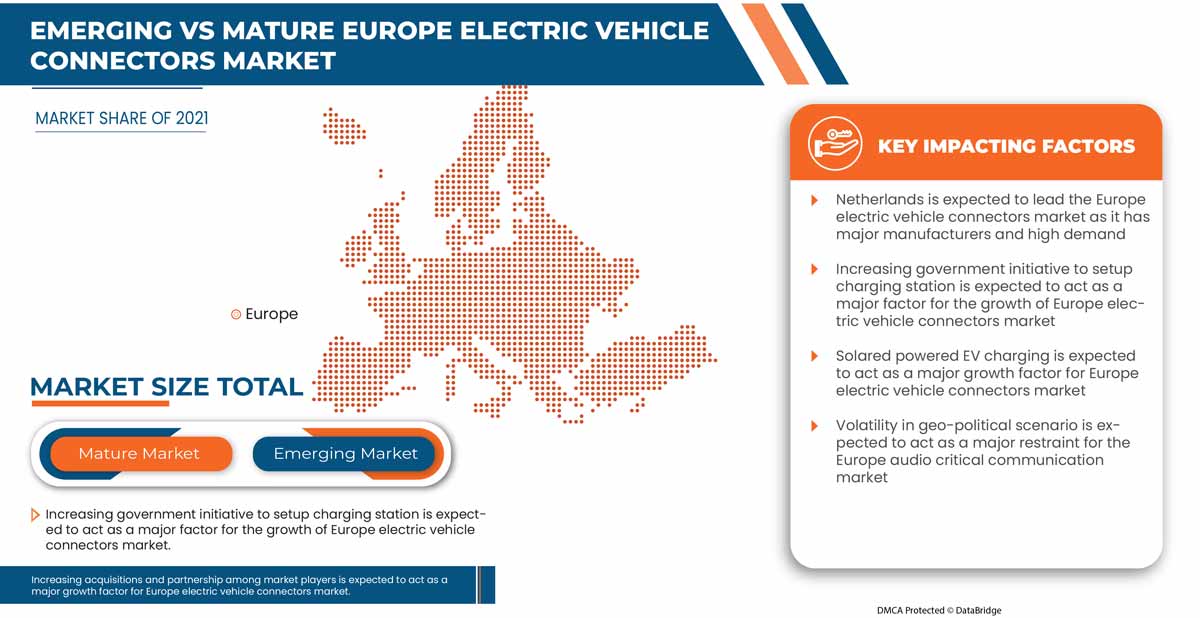 EMERGING VS MATURE EUROPE ELECTRIC VEHICLE CONNECTORS MARKET

MARKET SHARE OF 2021

Europe

MARKET SIZE TOTAL

Mature Market

Emerging Market

Increasing government initiative to setup charging station is expected to act as a major factor for the growth of Europe electric vehicle connectors market.

Increasing acquisitions and partnership among market players is expected to act as a major growth factor for Europe electric vehicle connectors market.

KEY IMPACTING FACTORS

Netherlands is expected to lead the Europe electric vehicle connectors market as it has major manufacturers and high demand

Increasing government initiative to setup charging station is expected to act as a major factor for the growth of Europe electric vehicle connectors market

Solared powered EV charging is expected to act as a major growth factor for Europe electric vehicle connectors market

Volatility in geo-political scenario is expected to act as a major restraint for the Europe audio critical communication market

DMCA Protected © DataBridge